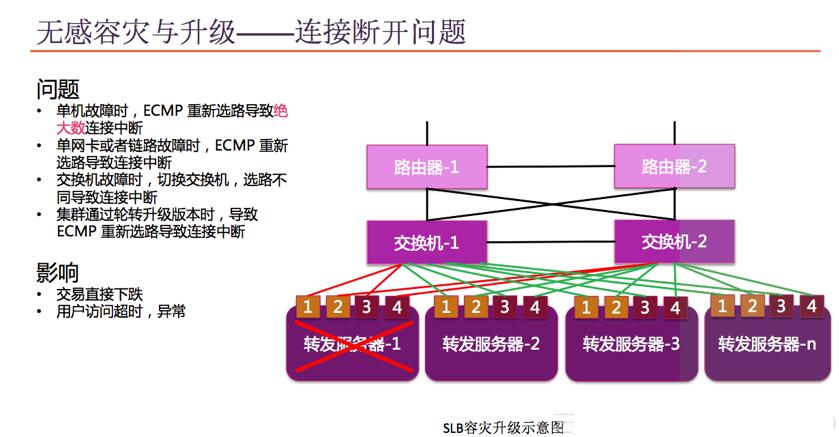 无感容灾与升级——连接断开问题

问题
• 单机故障时，ECMP 重新选路导致绝大数连接中断
• 单网卡或者链路故障时，ECMP 重新选路导致连接中断
• 交换机故障时，切换交换机，选路不同导致连接中断
• 集群通过轮转升级版本时，导致 ECMP 重新选路导致连接中断

影响
• 交易直接下跌
• 用户访问超时，异常

路由器-1
路由器-2
交换机-1
交换机-2
1 2 3 4
转发服务器-1
1 2 3 4
转发服务器-2
1 2 3 4
转发服务器-3
1 2 3 4
转发服务器-n

SLB容灾升级示意图